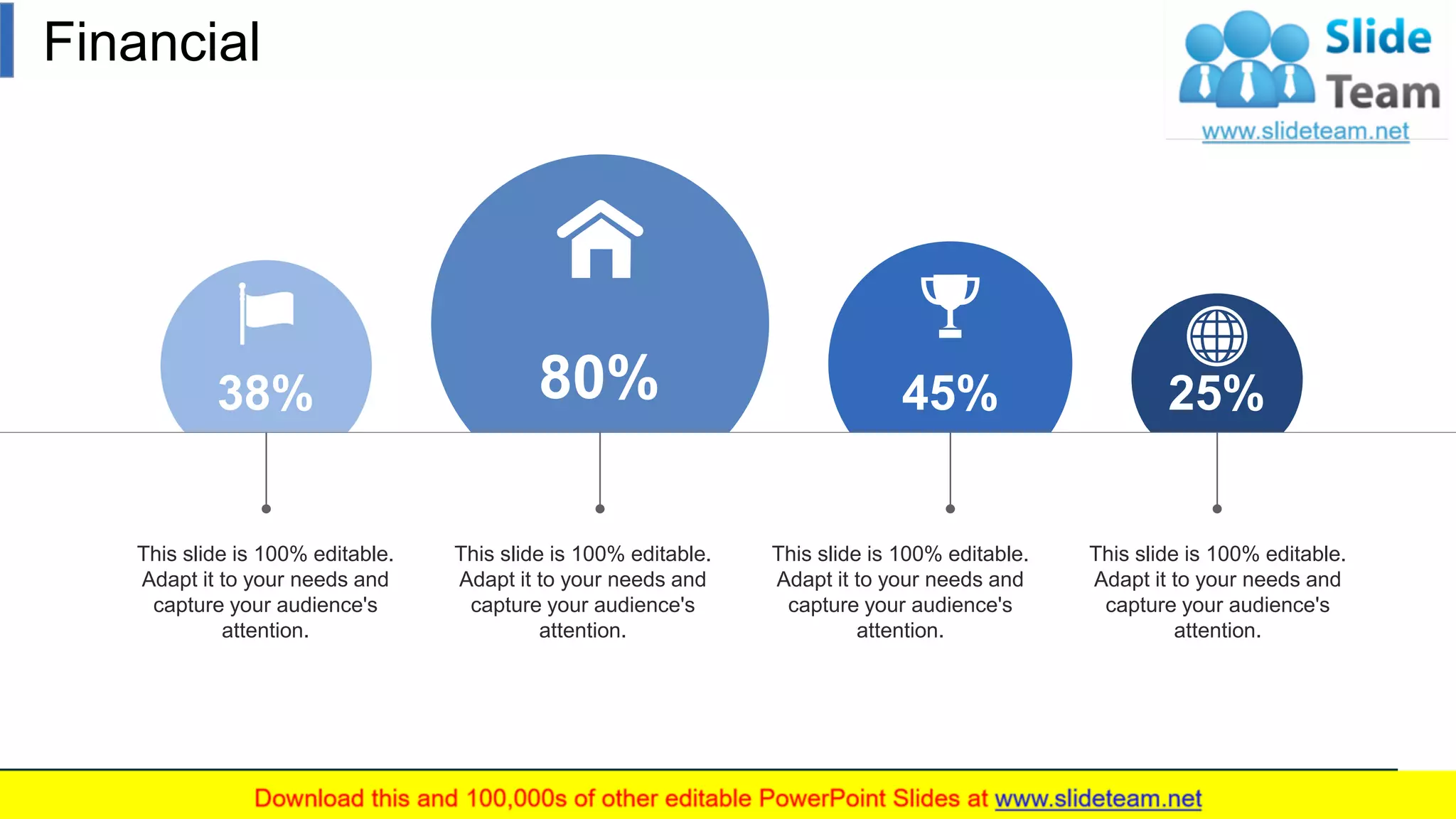 Financial

Slide Team
www.slideteam.net

38%

80%

45%

25%

This slide is 100% editable. Adapt it to your needs and capture your audience's attention.

This slide is 100% editable. Adapt it to your needs and capture your audience's attention.

This slide is 100% editable. Adapt it to your needs and capture your audience's attention.

This slide is 100% editable. Adapt it to your needs and capture your audience's attention.

Download this and 100,000s of other editable PowerPoint Slides at www.slideteam.net